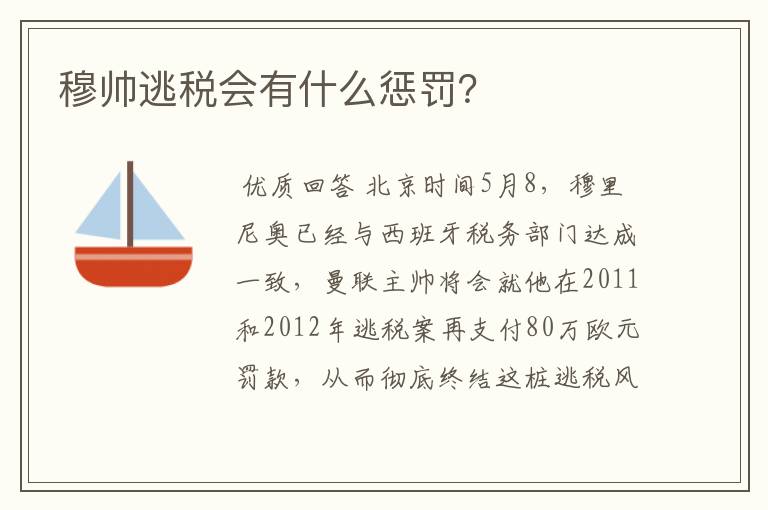 穆帅逃税会有什么惩罚?

优质回答 北京时间5月8，穆里尼奥已经与西班牙税务部门达成一致，曼联主帅将会就他在2011和2012年逃税案再支付80万欧元罚款，从而彻底终结这桩逃税风